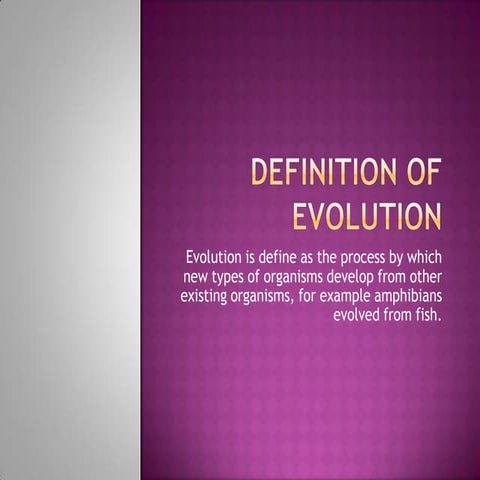 DEFINITION OF EVOLUTION

Evolution is define as the process by which new types of organisms develop from other existing organisms, for example amphibians evolved from fish.